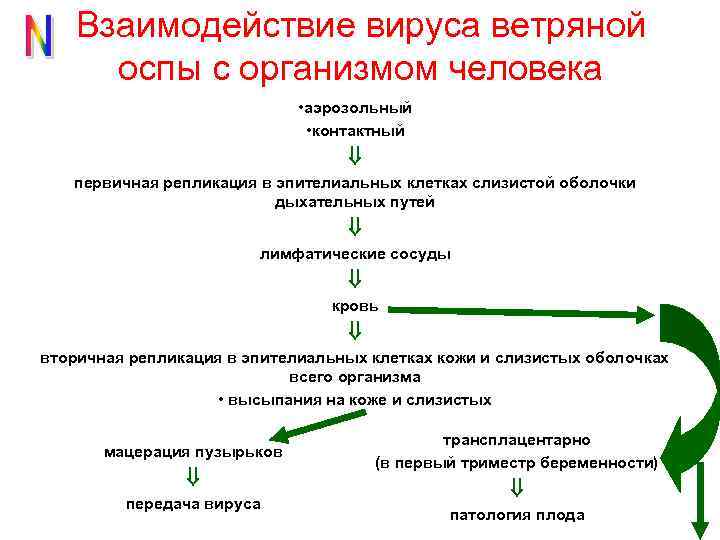 N

Взаимодействие вируса ветряной оспы с организмом человека

•аэрозольный
•контактный
⇓
первичная репликация в эпителиальных клетках слизистой оболочки дыхательных путей
⇓
лимфатические сосуды
⇓
кровь
⇓
вторичная репликация в эпителиальных клетках кожи и слизистых оболочках всего организма
• высыпания на коже и слизистых

мацерация пузырьков
⇓
передача вируса

трансплацентарно
(в первый триместр беременности)
⇓
патология плода